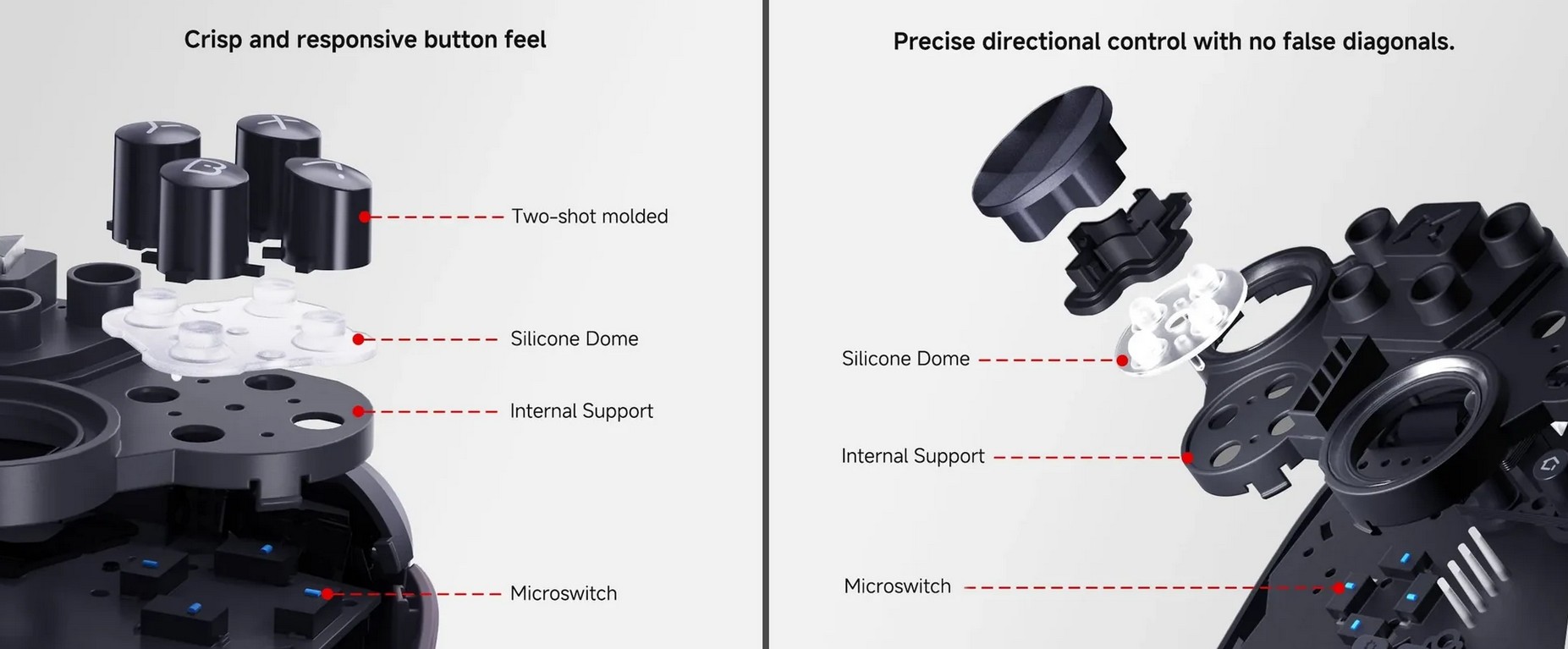 Crisp and responsive button feel

Y X B A

Two-shot molded

Silicone Dome

Internal Support

Microswitch

Precise directional control with no false diagonals.

Silicone Dome

Internal Support

Microswitch